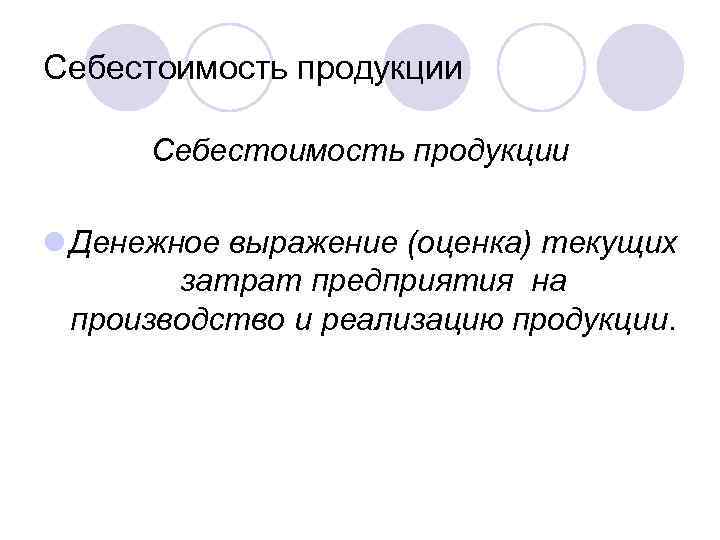 Себестоимость продукции

Себестоимость продукции

Денежное выражение (оценка) текущих затрат предприятия на производство и реализацию продукции.